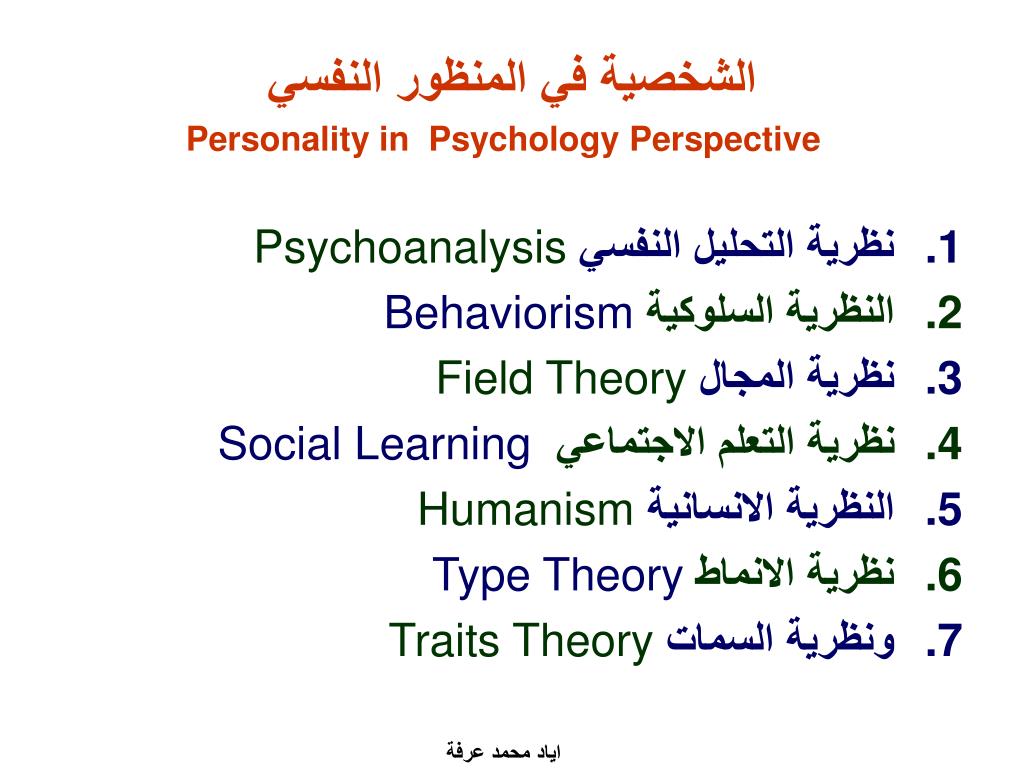 الشخصية في المنظور النفسي
Personality in Psychology Perspective

1. نظرية التحليل النفسي Psychoanalysis
2. النظرية السلوكية Behaviorism
3. نظرية المجال Field Theory
4. نظرية التعلم الاجتماعي Social Learning
5. النظرية الانسانية Humanism
6. نظرية الانماط Type Theory
7. ونظرية السمات Traits Theory

اياد محمد عرفة